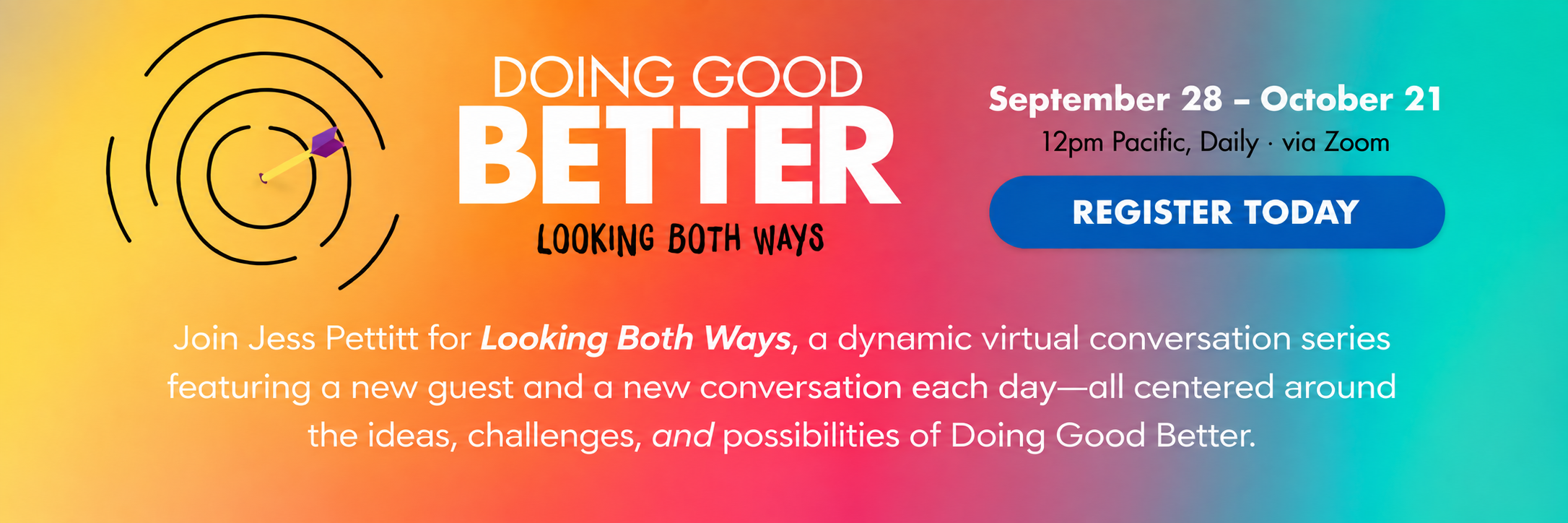 DOING GOOD
BETTER
LOOKING BOTH WAYS

September 28 – October 21
12pm Pacific, Daily · via Zoom

REGISTER TODAY

Join Jess Pettitt for Looking Both Ways, a dynamic virtual conversation series featuring a new guest and a new conversation each day—all centered around the ideas, challenges, and possibilities of Doing Good Better.